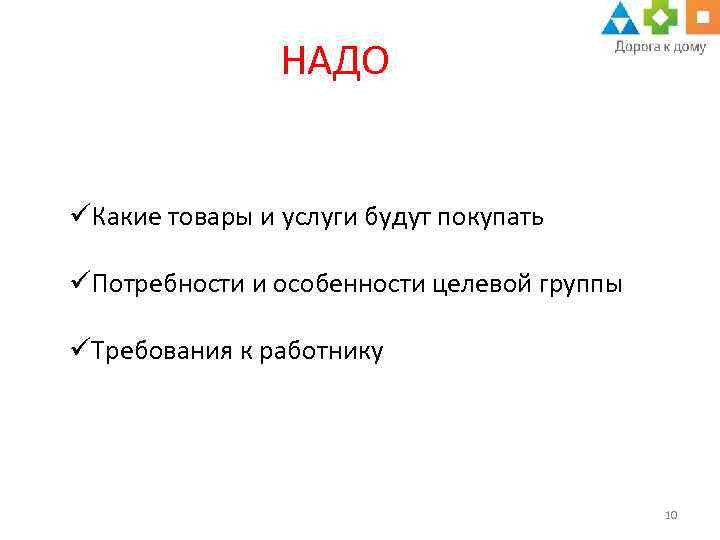 Дорога к дому

НАДО

✓Какие товары и услуги будут покупать

✓Потребности и особенности целевой группы

✓Требования к работнику

10